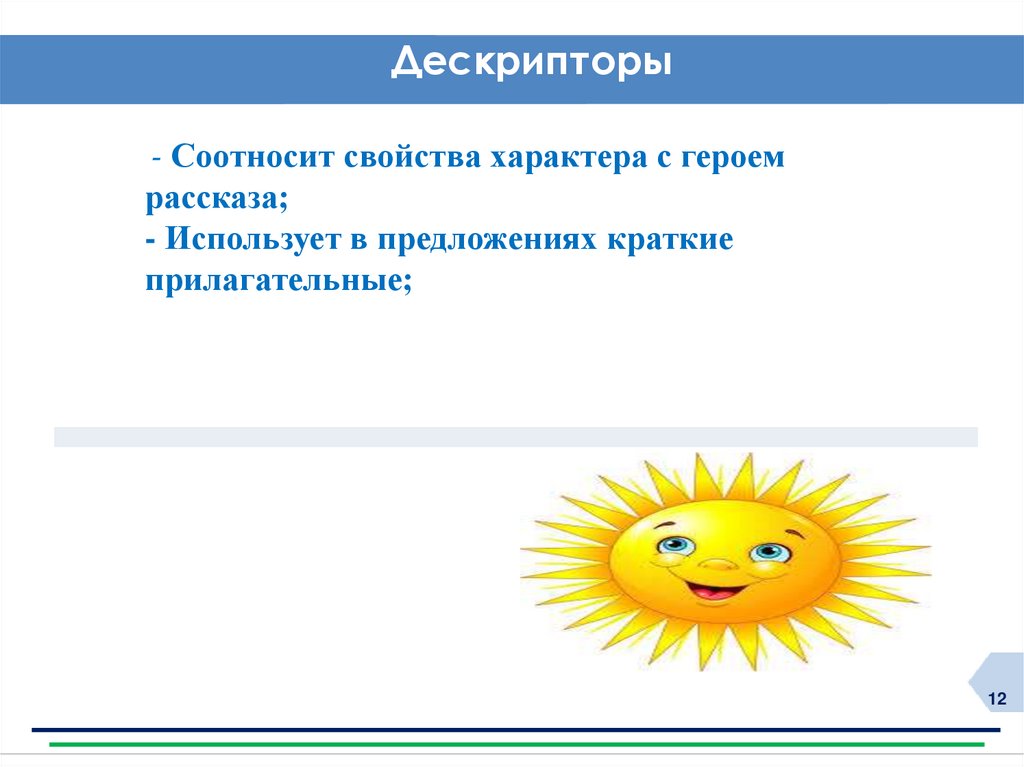 Дескрипторы

- Соотносит свойства характера с героем рассказа;
- Использует в предложениях краткие прилагательные;

12